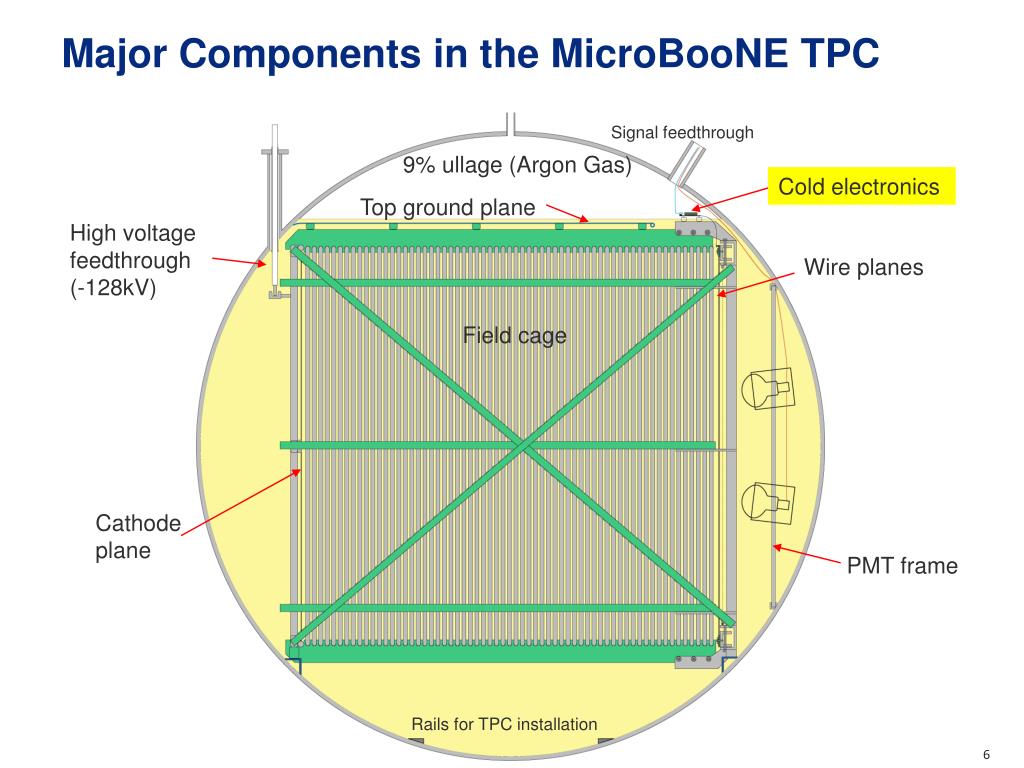 Major Components in the MicroBooNE TPC

Signal feedthrough

9% ullage (Argon Gas)

Cold electronics

Top ground plane

High voltage feedthrough (-128kV)

Wire planes

Field cage

Cathode plane

PMT frame

Rails for TPC installation

6